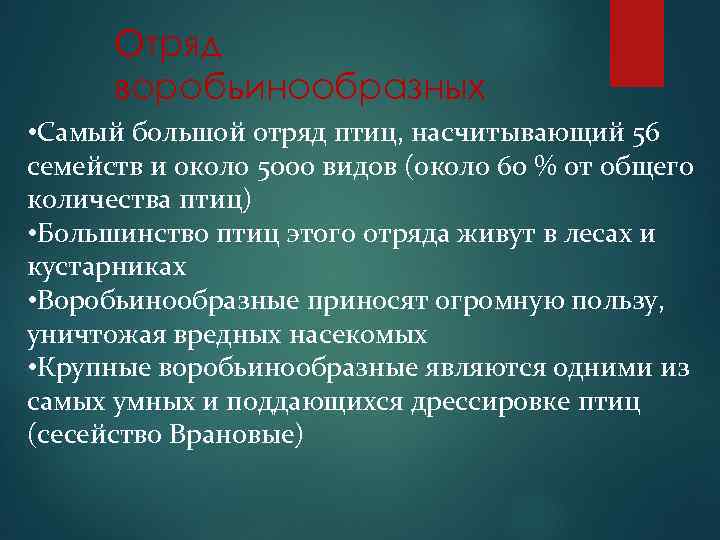 Отряд воробьинообразных

•Самый большой отряд птиц, насчитывающий 56 семейств и около 5000 видов (около 60 % от общего количества птиц)
•Большинство птиц этого отряда живут в лесах и кустарниках
•Воробьинообразные приносят огромную пользу, уничтожая вредных насекомых
•Крупные воробьинообразные являются одними из самых умных и поддающихся дрессировке птиц (сесейство Врановые)